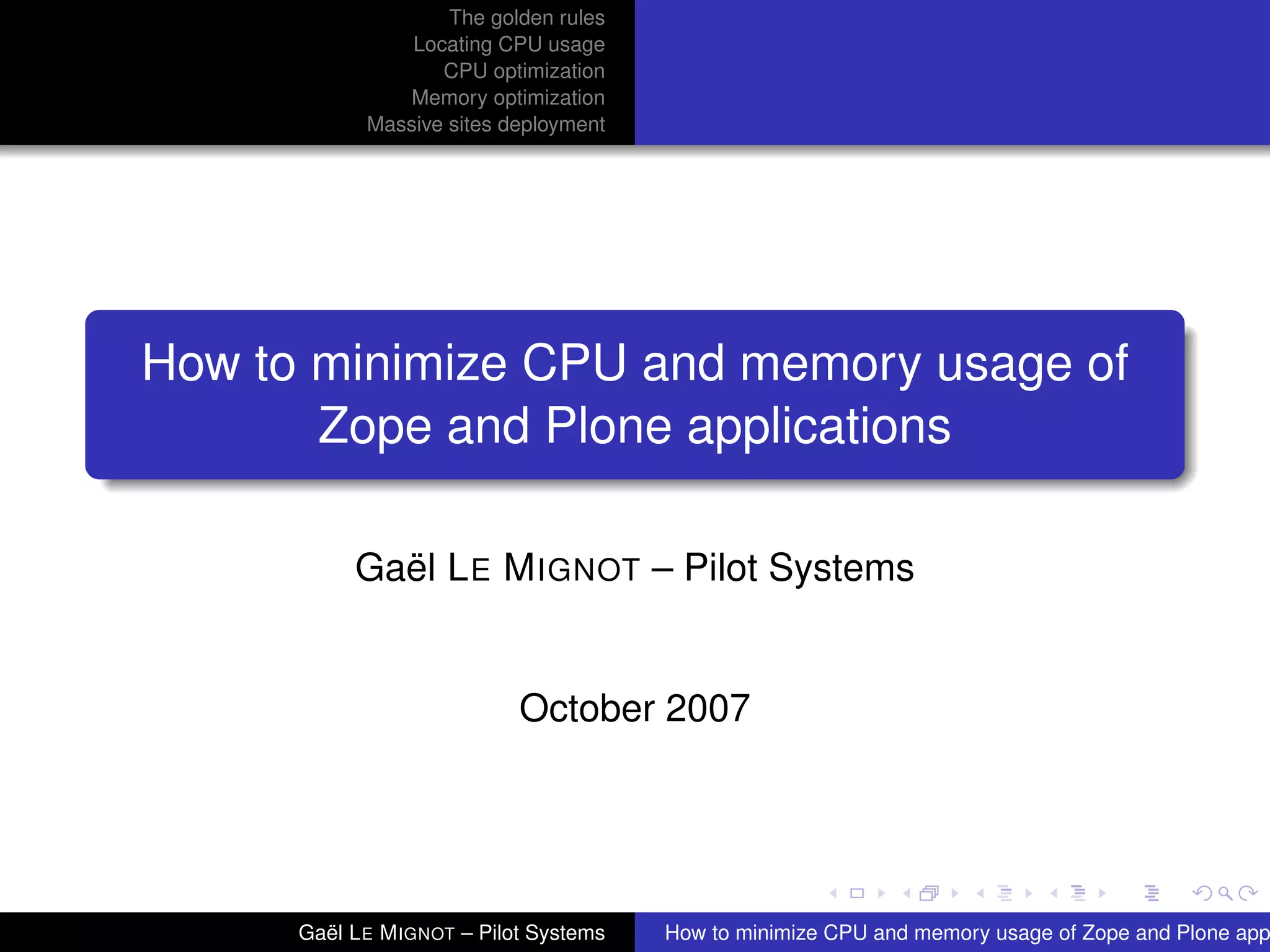 The golden rules
Locating CPU usage
CPU optimization
Memory optimization
Massive sites deployment

How to minimize CPU and memory usage of Zope and Plone applications

Gaël LE MIGNOT – Pilot Systems

October 2007

Gaël LE MIGNOT – Pilot Systems

How to minimize CPU and memory usage of Zope and Plone app